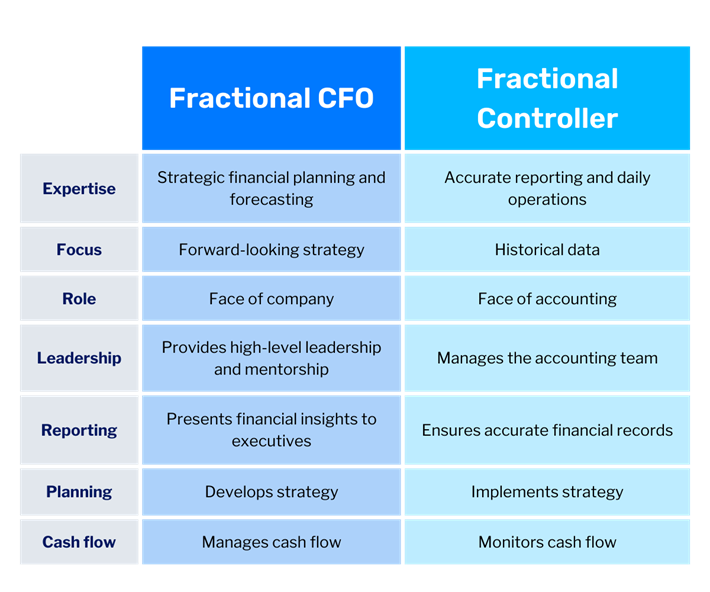 | | Fractional CFO | Fractional Controller |
|---|---|---|
| Expertise | Strategic financial planning and forecasting | Accurate reporting and daily operations |
| Focus | Forward-looking strategy | Historical data |
| Role | Face of company | Face of accounting |
| Leadership | Provides high-level leadership and mentorship | Manages the accounting team |
| Reporting | Presents financial insights to executives | Ensures accurate financial records |
| Planning | Develops strategy | Implements strategy |
| Cash flow | Manages cash flow | Monitors cash flow |